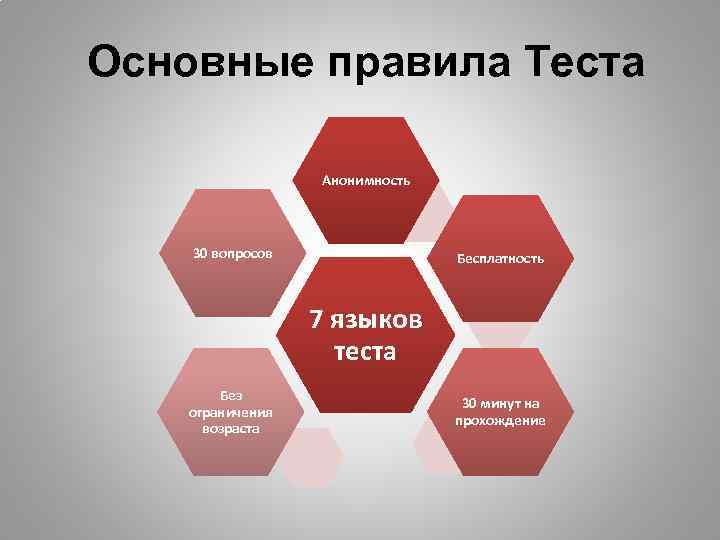 Основные правила Теста

Анонимность

30 вопросов

Бесплатность

7 языков теста

Без ограничения возраста

30 минут на прохождение